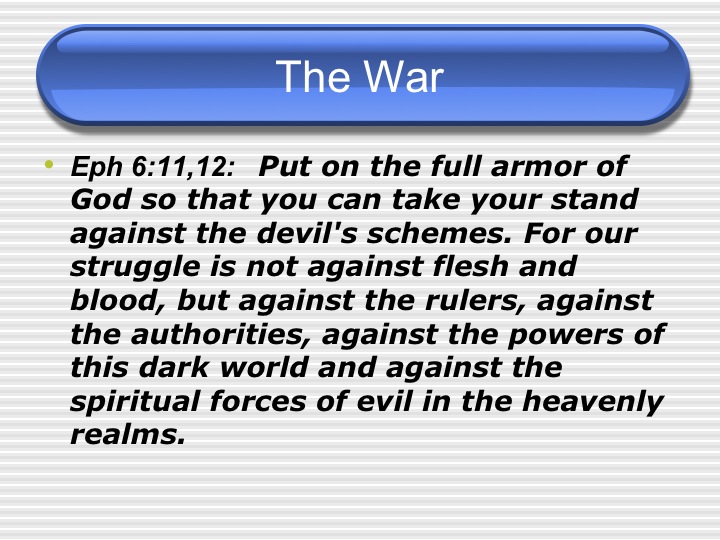 The War

• Eph 6:11,12: Put on the full armor of God so that you can take your stand against the devil's schemes. For our struggle is not against flesh and blood, but against the rulers, against the authorities, against the powers of this dark world and against the spiritual forces of evil in the heavenly realms.